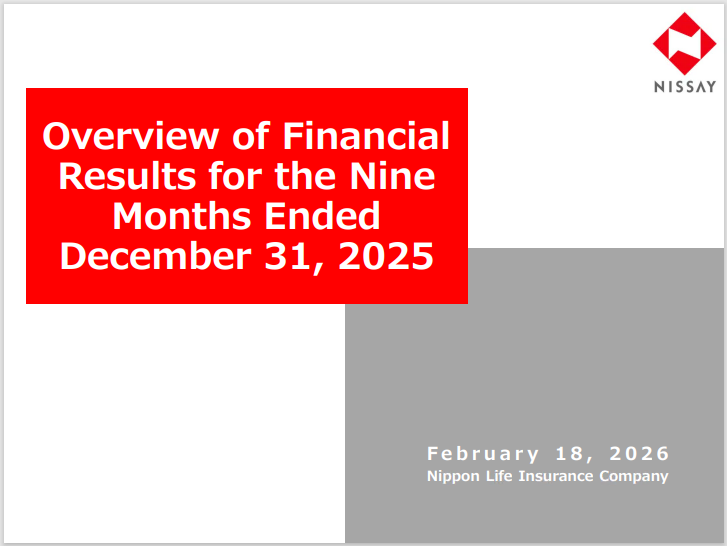 NISSAY

Overview of Financial Results for the Nine Months Ended December 31, 2025

February 18, 2026
Nippon Life Insurance Company